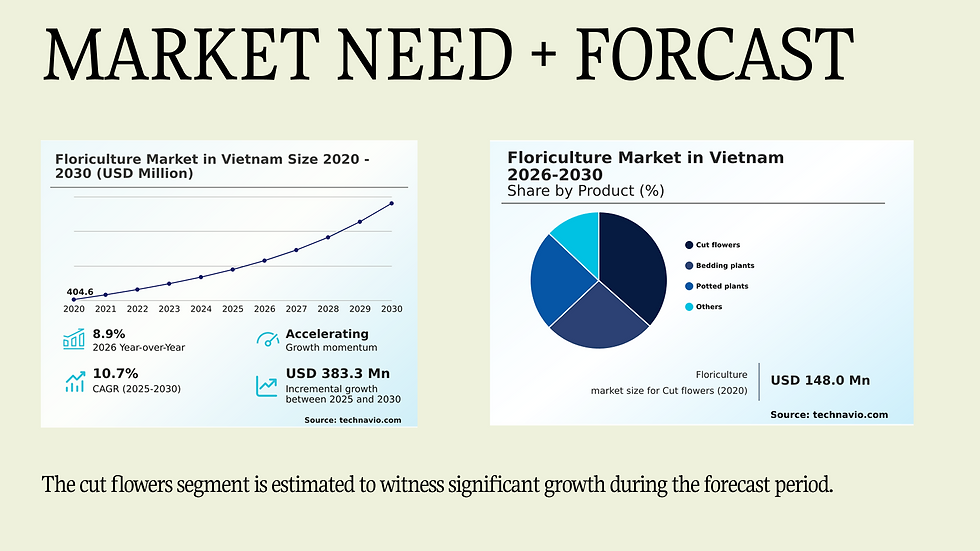 MARKET NEED + FORCAST

Floriculture Market in Vietnam Size 2020 - 2030 (USD Million)

404.6

2020 2021 2022 2023 2024 2025 2026 2027 2028 2029 2030

8.9%
2026 Year-over-Year

Accelerating
Growth momentum

10.7%
CAGR (2025-2030)

USD 383.3 Mn
Incremental growth between 2025 and 2030

Source: technavio.com

Floriculture Market in Vietnam 2026-2030
Share by Product (%)

Cut flowers
Bedding plants
Potted plants
Others

Floriculture market size for Cut flowers (2020)

USD 148.0 Mn

Source: technavio.com

The cut flowers segment is estimated to witness significant growth during the forecast period.